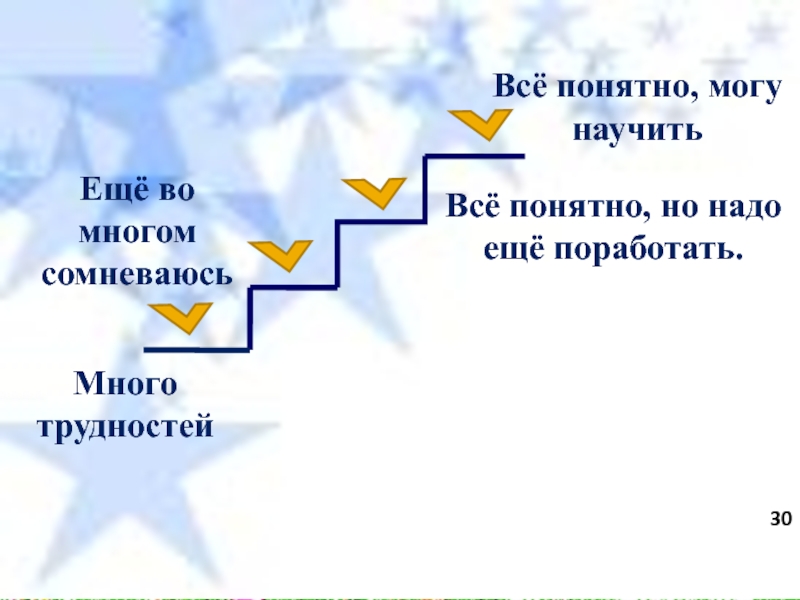 Всё понятно, могу научить

Ещё во многом сомневаюсь

Всё понятно, но надо ещё поработать.

Много трудностей

30